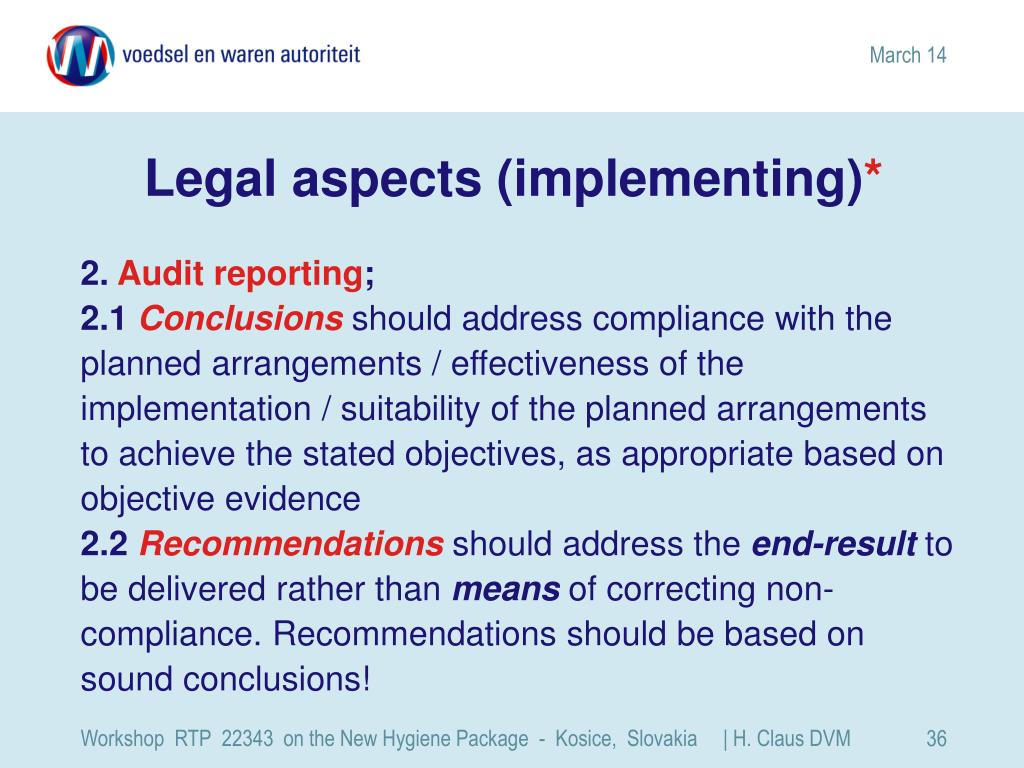 voedsel en waren autoriteit

March 14

Legal aspects (implementing)*

2. Audit reporting;
2.1 Conclusions should address compliance with the planned arrangements / effectiveness of the implementation / suitability of the planned arrangements to achieve the stated objectives, as appropriate based on objective evidence
2.2 Recommendations should address the end-result to be delivered rather than means of correcting non-compliance. Recommendations should be based on sound conclusions!

Workshop RTP 22343 on the New Hygiene Package - Kosice, Slovakia | H. Claus DVM 36